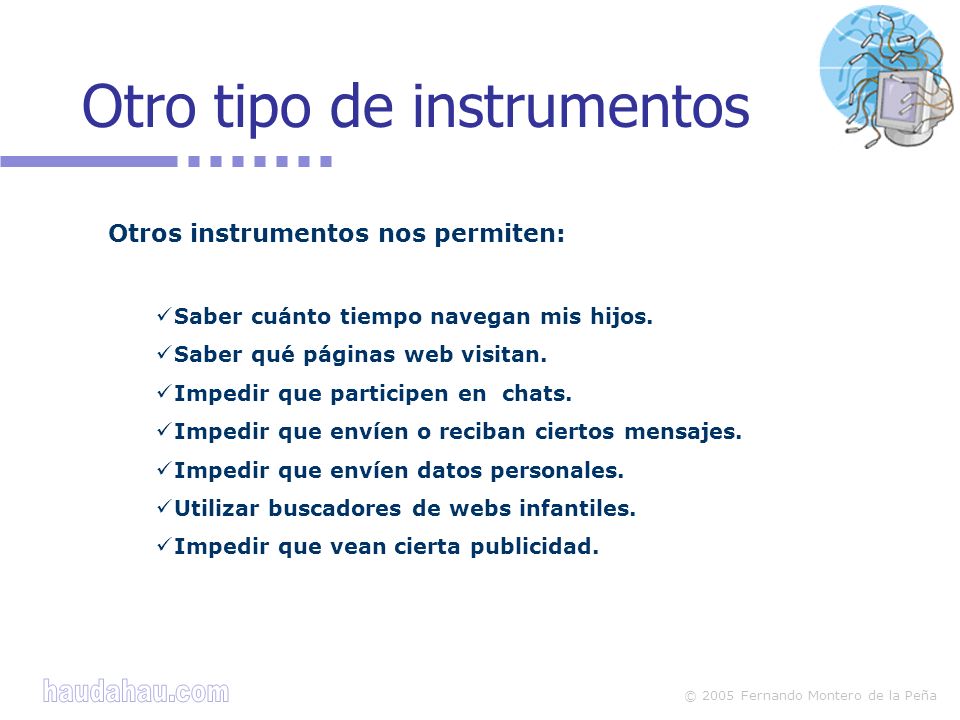 Otro tipo de instrumentos

Otros instrumentos nos permiten:

✓Saber cuánto tiempo navegan mis hijos.

✓Saber qué páginas web visitan.

✓Impedir que participen en chats.

✓Impedir que envíen o reciban ciertos mensajes.

✓Impedir que envíen datos personales.

✓Utilizar buscadores de webs infantiles.

✓Impedir que vean cierta publicidad.

haudahau.com

© 2005 Fernando Montero de la Peña